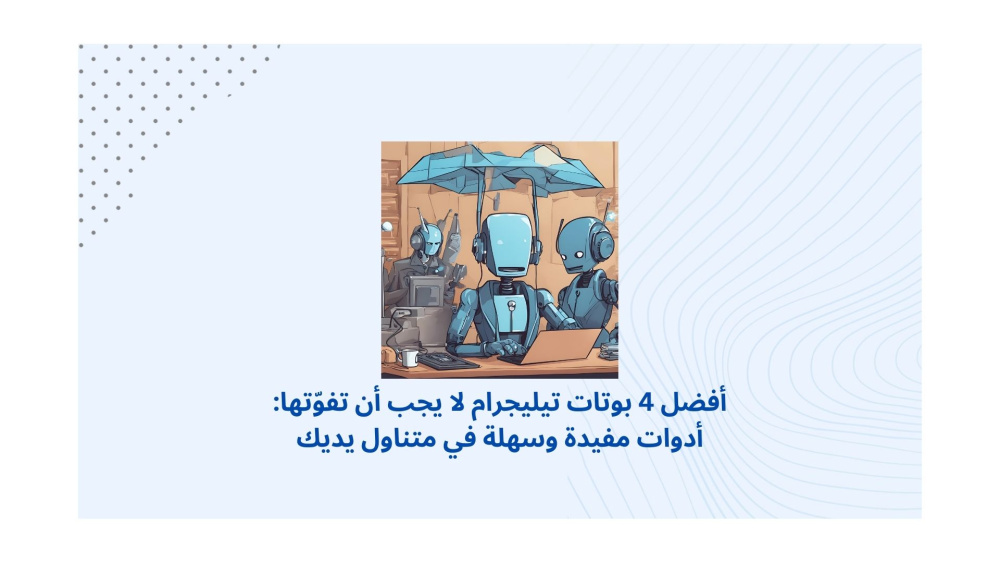 أفضل 4 بوتات تيليجرام لا يجب أن تفوّتها:
أدوات مفيدة وسهلة في متناول يديك